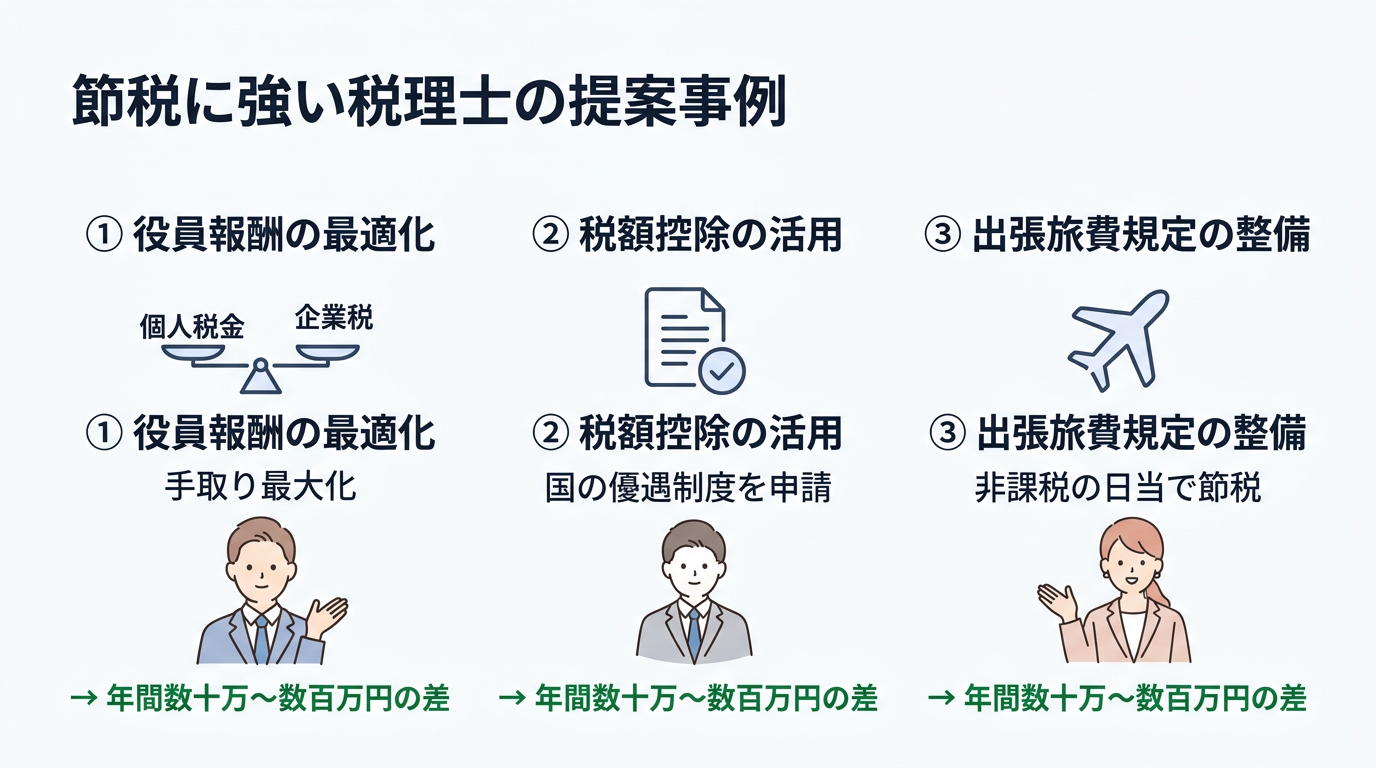 節税に強い税理士の提案事例

① 役員報酬の最適化

個人税金 企業税

① 役員報酬の最適化
手取り最大化

→ 年間数十万〜数百万円の差

② 税額控除の活用

② 税額控除の活用
国の優遇制度を申請

→ 年間数十万〜数百万円の差

③ 出張旅費規定の整備

③ 出張旅費規定の整備
非課税の日当で節税

→ 年間数十万〜数百万円の差